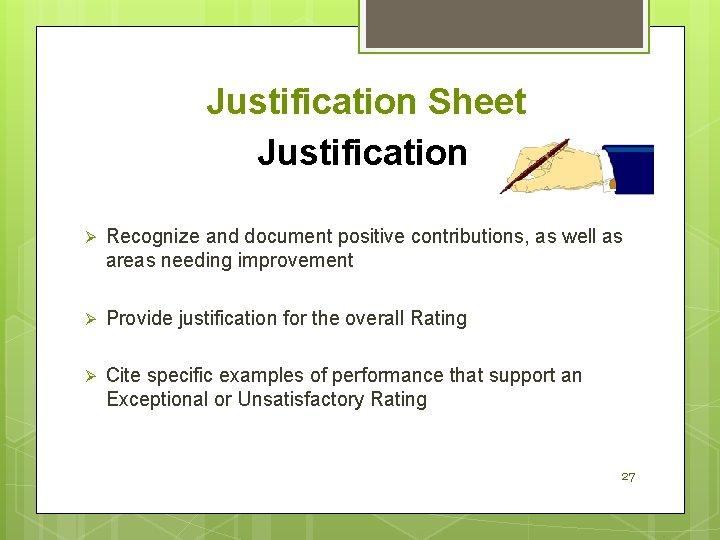 Justification Sheet

Justification

➢ Recognize and document positive contributions, as well as areas needing improvement

➢ Provide justification for the overall Rating

➢ Cite specific examples of performance that support an Exceptional or Unsatisfactory Rating

27